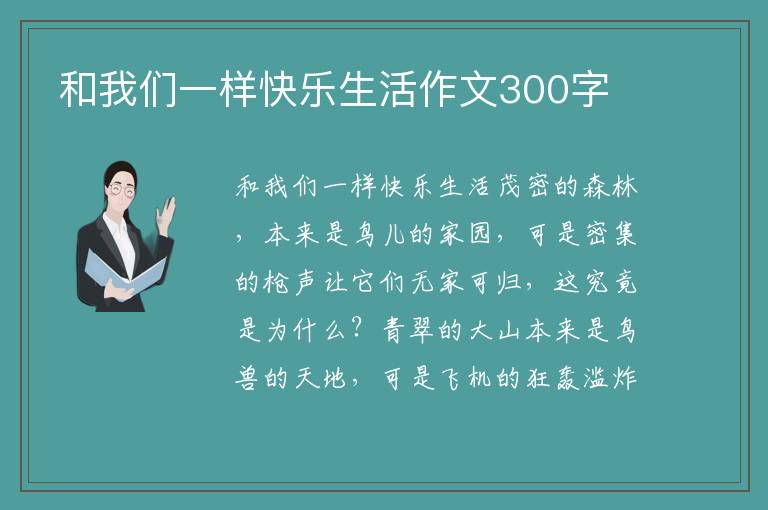 和我们一样快乐生活作文300字

和我们一样快乐生活茂密的森林，本来是鸟儿的家园，可是密集的枪声让它们无家可归，这究竟是为什么？青翠的大山本来是鸟兽的天地，可是飞机的狂轰滥炸